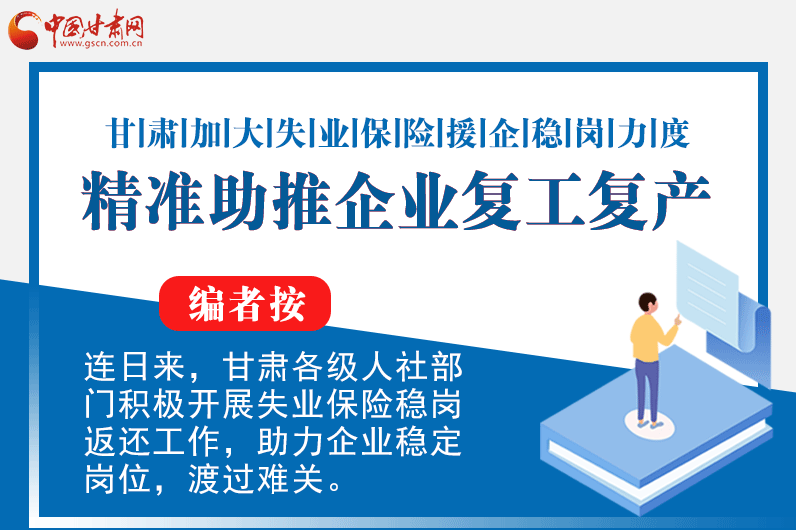 中国甘肃网
www.gscn.com.cn

甘|肃|加|大|失|业|保|险|援|企|稳|岗|力|度
精准助推企业复工复产

编者按

连日来，甘肃各级人社部门积极开展失业保险稳岗返还工作，助力企业稳定岗位，渡过难关。